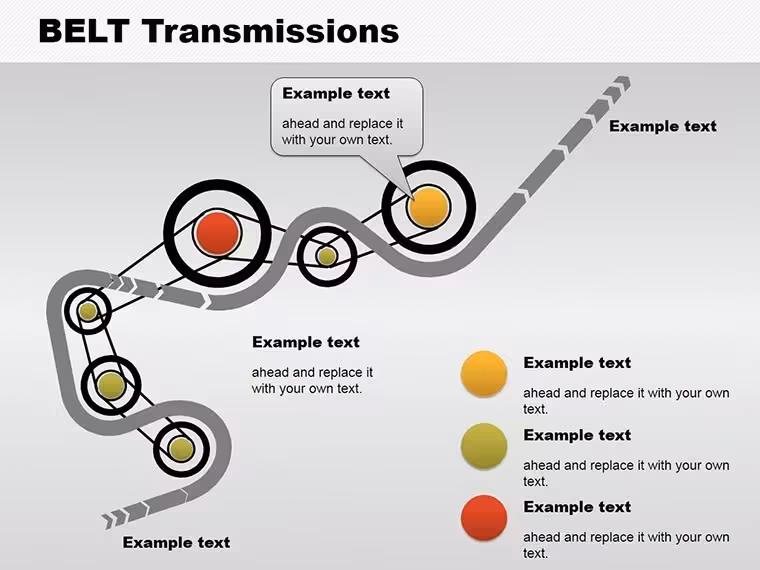 BELT Transmissions

Example text

ahead and replace it with your own text.

Example text

Example text

ahead and replace it with your own text.

Example text

ahead and replace it with your own text.

Example text

ahead and replace it with your own text.

Example text

ahead and replace it with your own text.

Example text